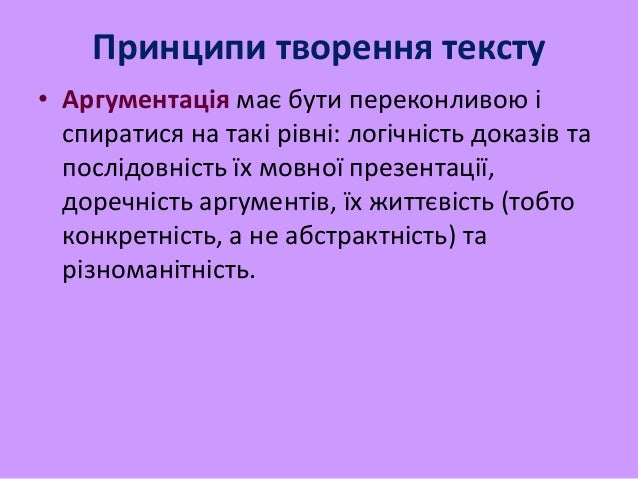 Принципи творення тексту

• Аргументація має бути переконливою і спиратися на такі рівні: логічність доказів та послідовність їх мовної презентації, доречність аргументів, їх життєвість (тобто конкретність, а не абстрактність) та різноманітність.